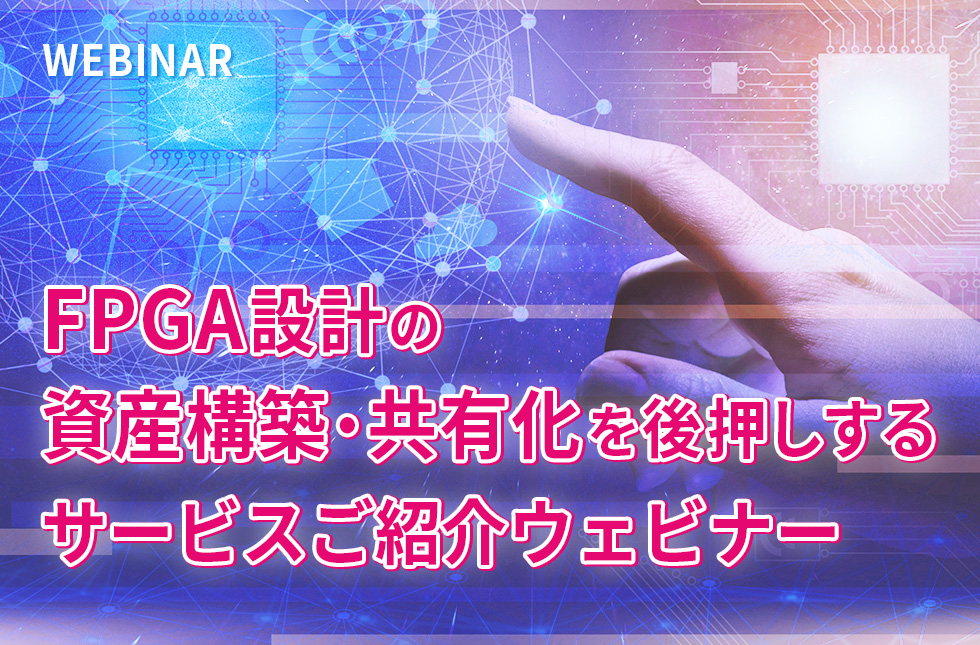 WEBINAR

FPGA設計の
資産構築・共有化を後押しする
サービスご紹介ウェビナー